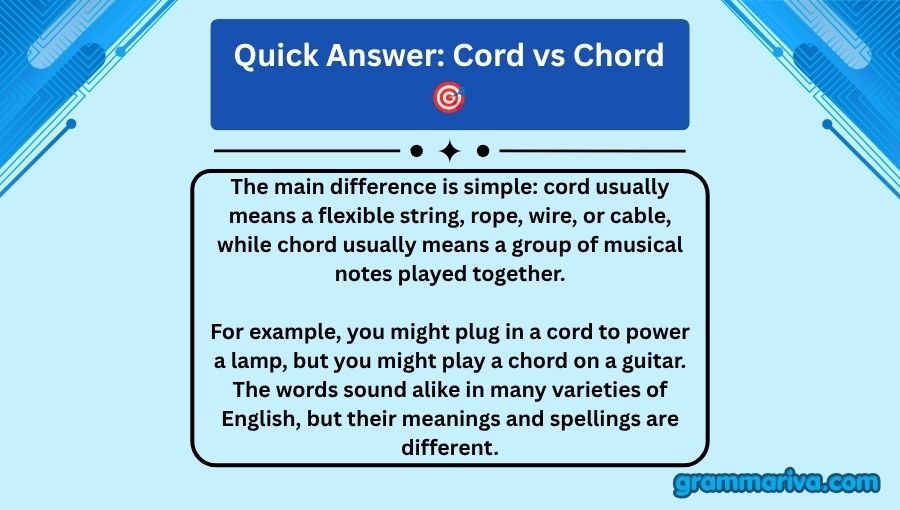 Quick Answer: Cord vs Chord 🎯

The main difference is simple: cord usually means a flexible string, rope, wire, or cable, while chord usually means a group of musical notes played together.

For example, you might plug in a cord to power a lamp, but you might play a chord on a guitar. The words sound alike in many varieties of English, but their meanings and spellings are different.

grammariva.com